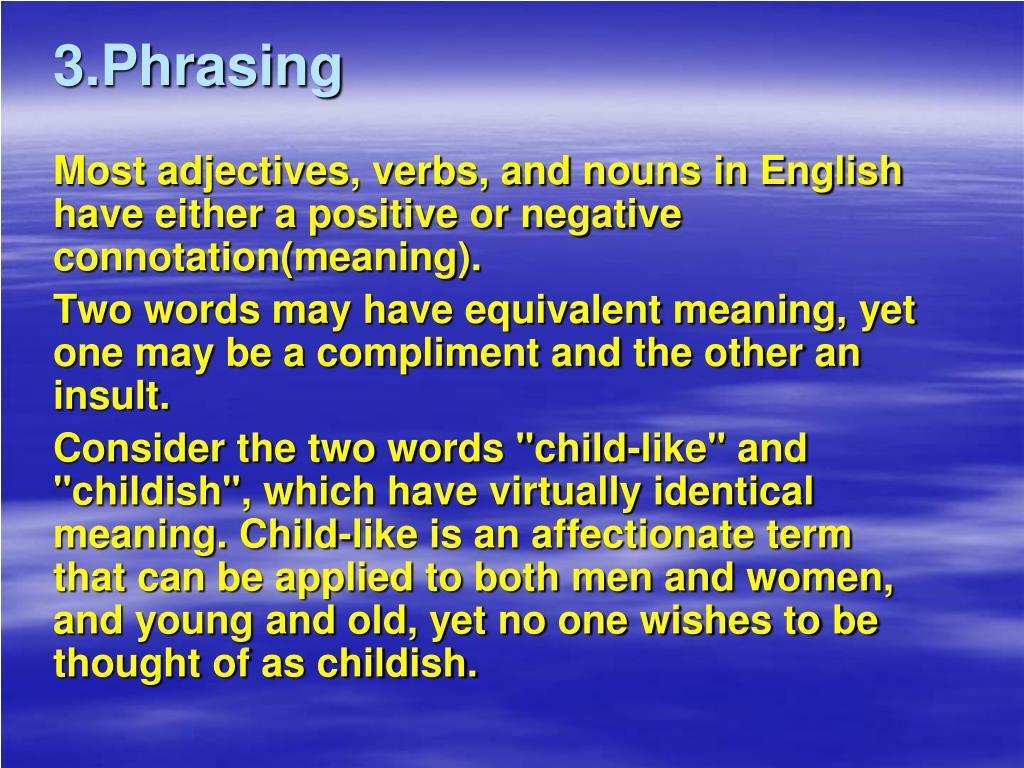 3.Phrasing

Most adjectives, verbs, and nouns in English have either a positive or negative connotation(meaning).

Two words may have equivalent meaning, yet one may be a compliment and the other an insult.

Consider the two words "child-like" and "childish", which have virtually identical meaning. Child-like is an affectionate term that can be applied to both men and women, and young and old, yet no one wishes to be thought of as childish.